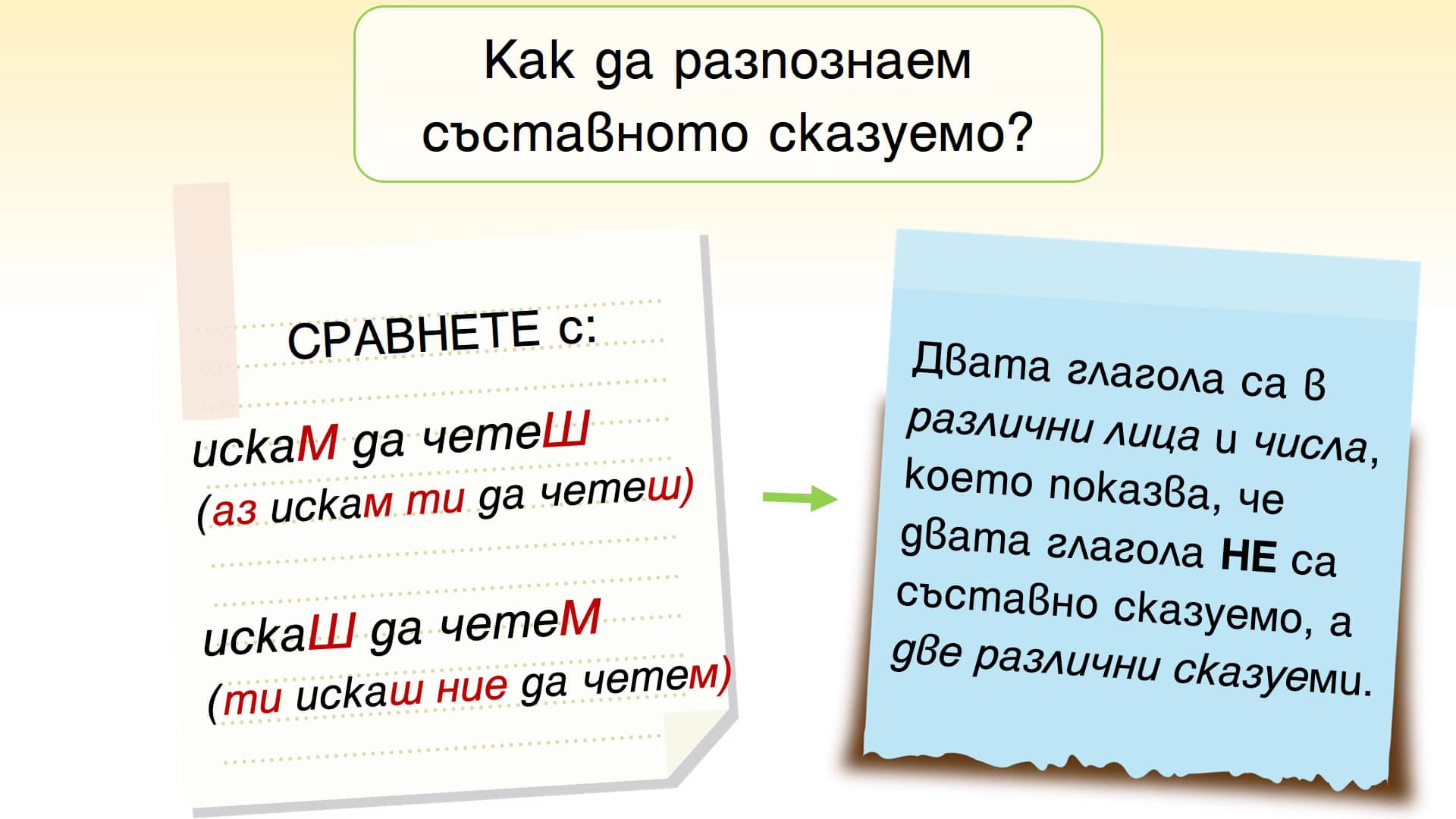 Как да разпознаем съставното сказуемо?

СРАВНЕТЕ с:

искаМ да четеШ
(аз искам ти да четеш)

искаШ да четеМ
(ти искаш ние да четем)

Двата глагола са в различни лица и числа, което показва, че двата глагола НЕ са съставно сказуемо, а две различни сказуеми.